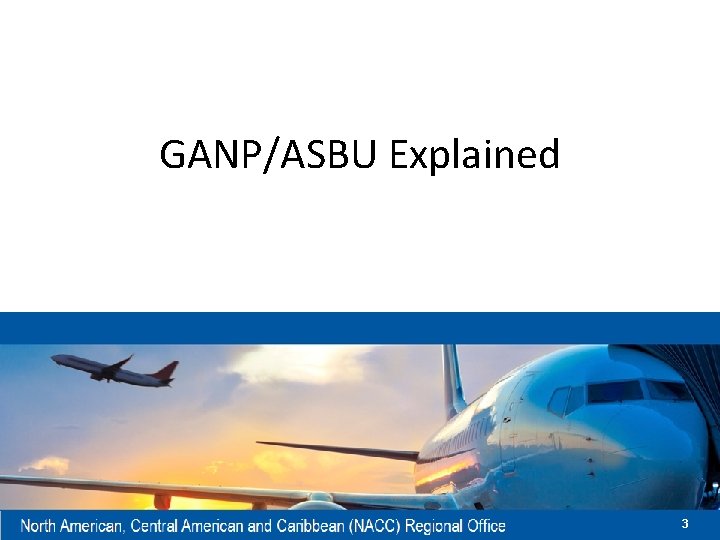 GANP/ASBU Explained

North American, Central American and Caribbean (NACC) Regional Office

3